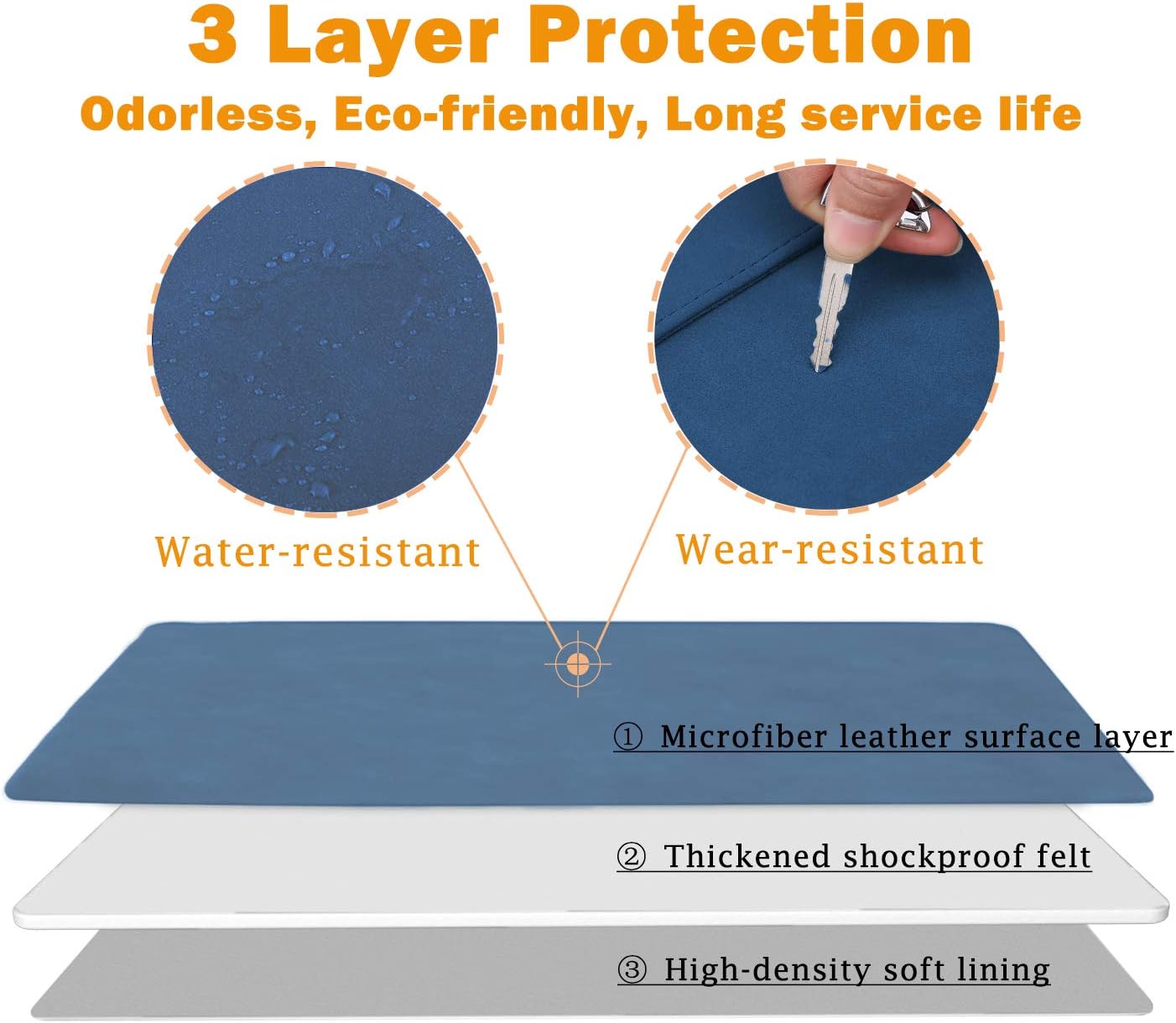 3 Layer Protection

Odorless, Eco-friendly, Long service life

Water-resistant

Wear-resistant

① Microfiber leather surface layer

② Thickened shockproof felt

③ High-density soft lining